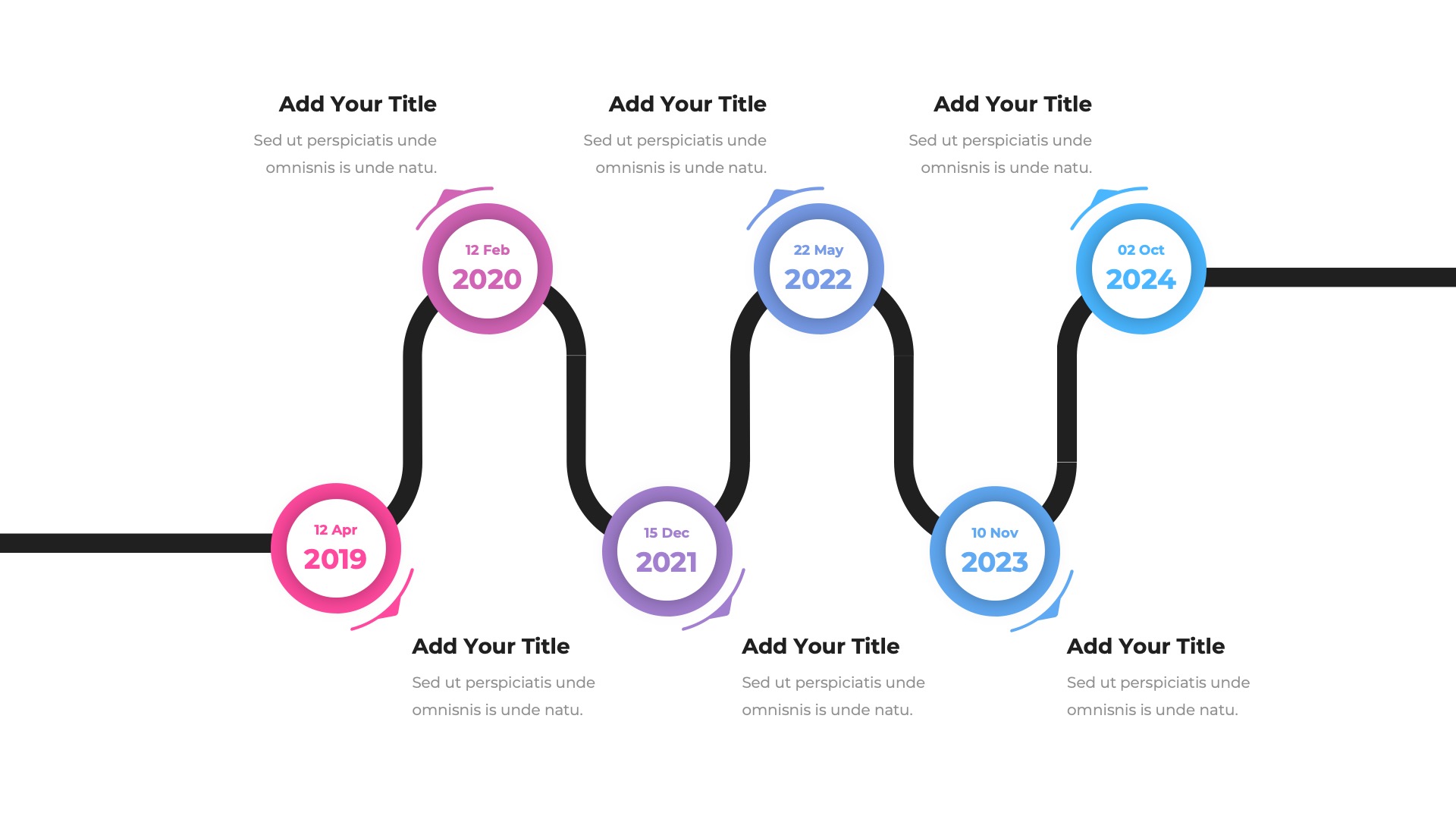 Add Your Title
Sed ut perspiciatis unde omnisnis is unde natu.

Add Your Title
Sed ut perspiciatis unde omnisnis is unde natu.

Add Your Title
Sed ut perspiciatis unde omnisnis is unde natu.

12 Feb
2020

22 May
2022

02 Oct
2024

12 Apr
2019

15 Dec
2021

10 Nov
2023

Add Your Title
Sed ut perspiciatis unde omnisnis is unde natu.

Add Your Title
Sed ut perspiciatis unde omnisnis is unde natu.

Add Your Title
Sed ut perspiciatis unde omnisnis is unde natu.